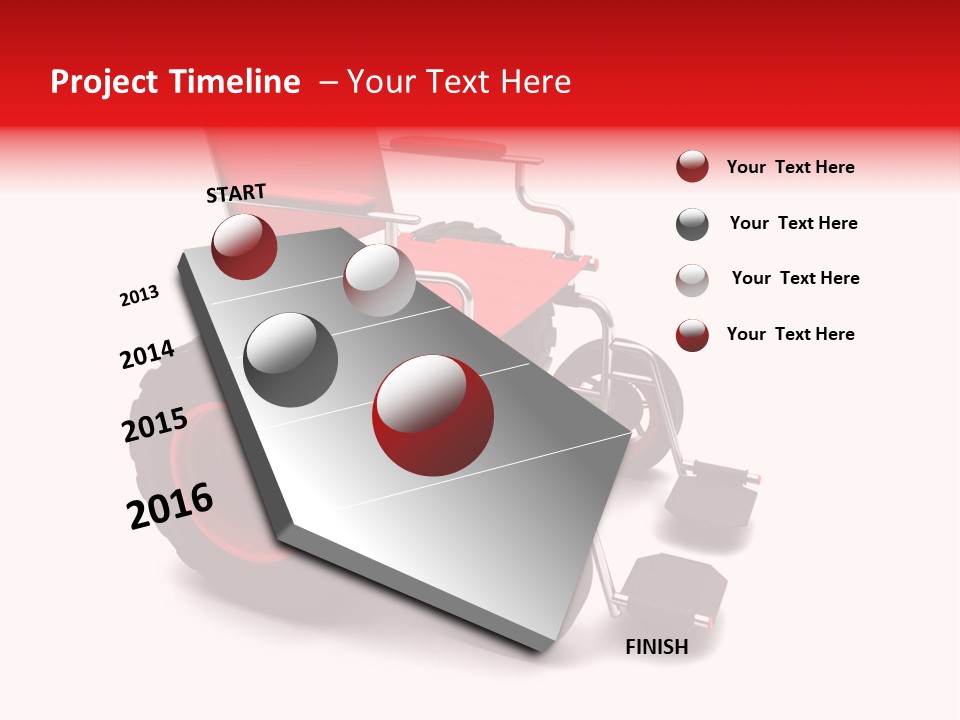 Project Timeline – Your Text Here

START

2013

2014

2015

2016

FINISH

Your Text Here

Your Text Here

Your Text Here

Your Text Here